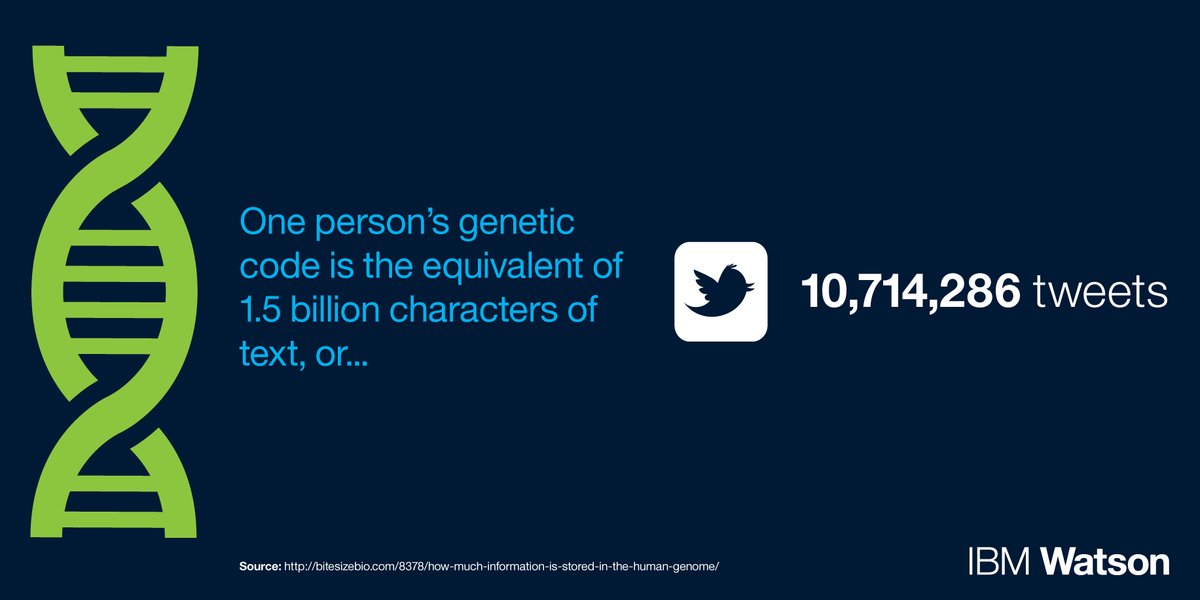 One person's genetic code is the equivalent of 1.5 billion characters of text, or...

10,714,286 tweets

Source: http://bitesizebio.com/8378/how-much-information-is-stored-in-the-human-genome/

IBM Watson